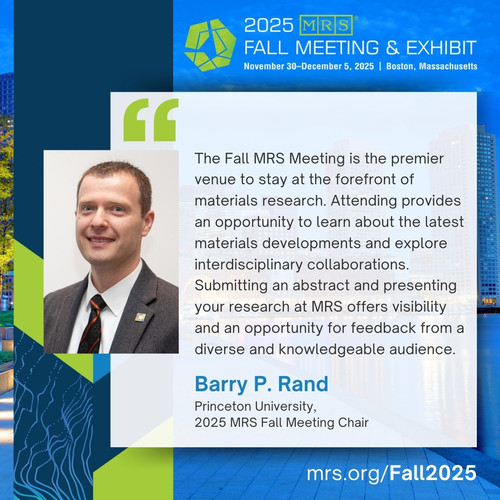 2025 MRS®
FALL MEETING & EXHIBIT
November 30–December 5, 2025 | Boston, Massachusetts

“

The Fall MRS Meeting is the premier venue to stay at the forefront of materials research. Attending provides an opportunity to learn about the latest materials developments and explore interdisciplinary collaborations. Submitting an abstract and presenting your research at MRS offers visibility and an opportunity for feedback from a diverse and knowledgeable audience.

Barry P. Rand
Princeton University,
2025 MRS Fall Meeting Chair

mrs.org/Fall2025